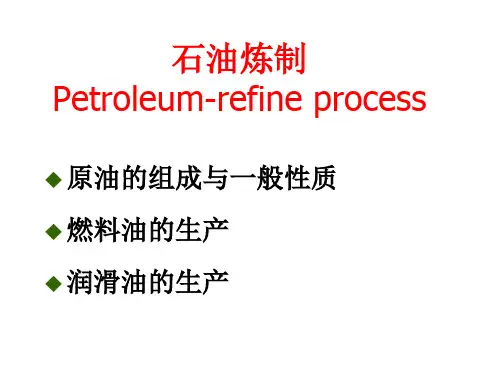 石油炼制
Petroleum-refine process

◆ 原油的组成与一般性质

◆ 燃料油的生产

◆ 润滑油的生产